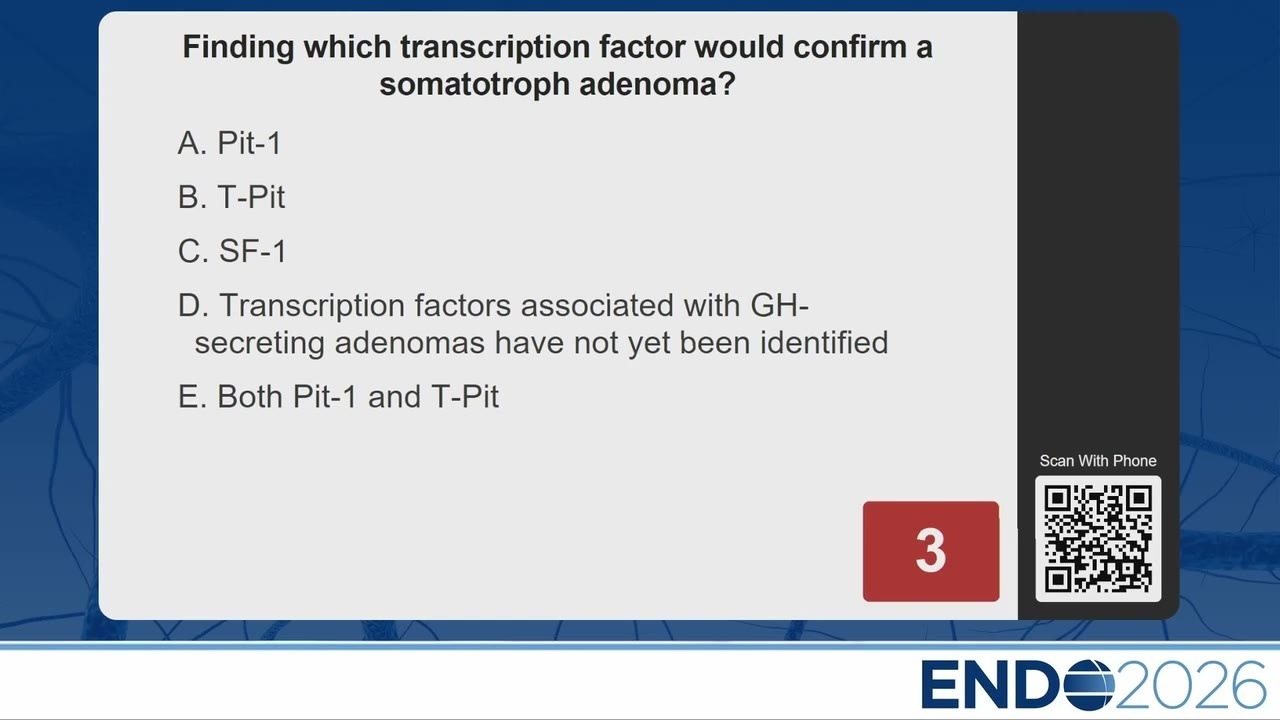 Finding which transcription factor would confirm a somatotroph adenoma?

A. Pit-1

B. T-Pit

C. SF-1

D. Transcription factors associated with GH-secreting adenomas have not yet been identified

E. Both Pit-1 and T-Pit

3

Scan With Phone

ENDO2026